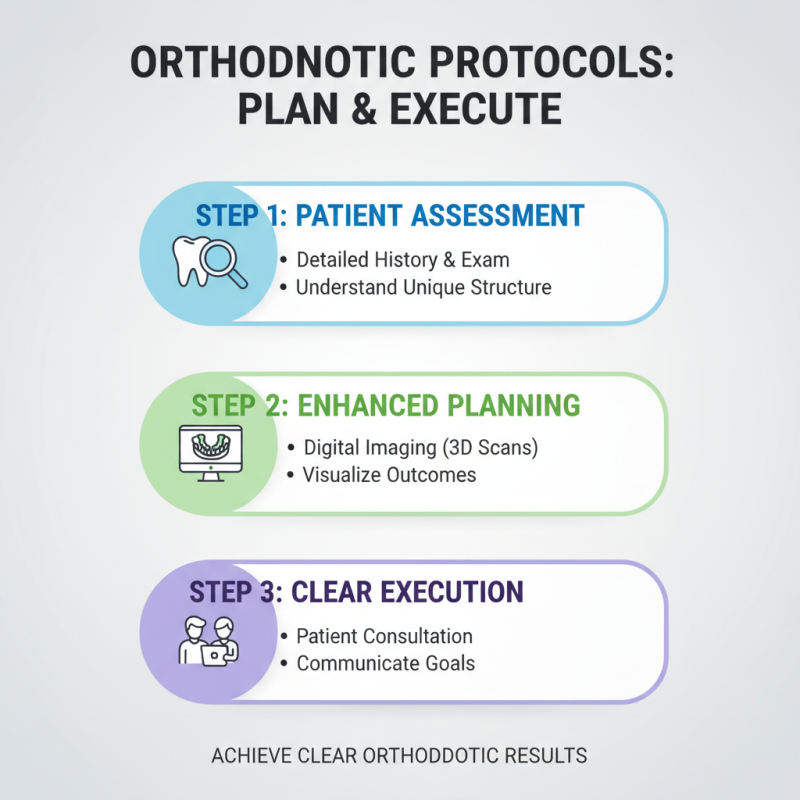 ORTHODNOTIC PROTOCOLS: PLAN & EXECUTE

STEP 1: PATIENT ASSESSMENT

• Detailed History & Exam
• Understand Unique Structure

STEP 2: ENHANCED PLANNING

• Digital Imaging (3D Scans)
• Visualize Outcomes

STEP 3: CLEAR EXECUTION

• Patient Consultation
• Communicate Goals

ACHIEVE CLEAR ORTHODDOTIC RESULTS